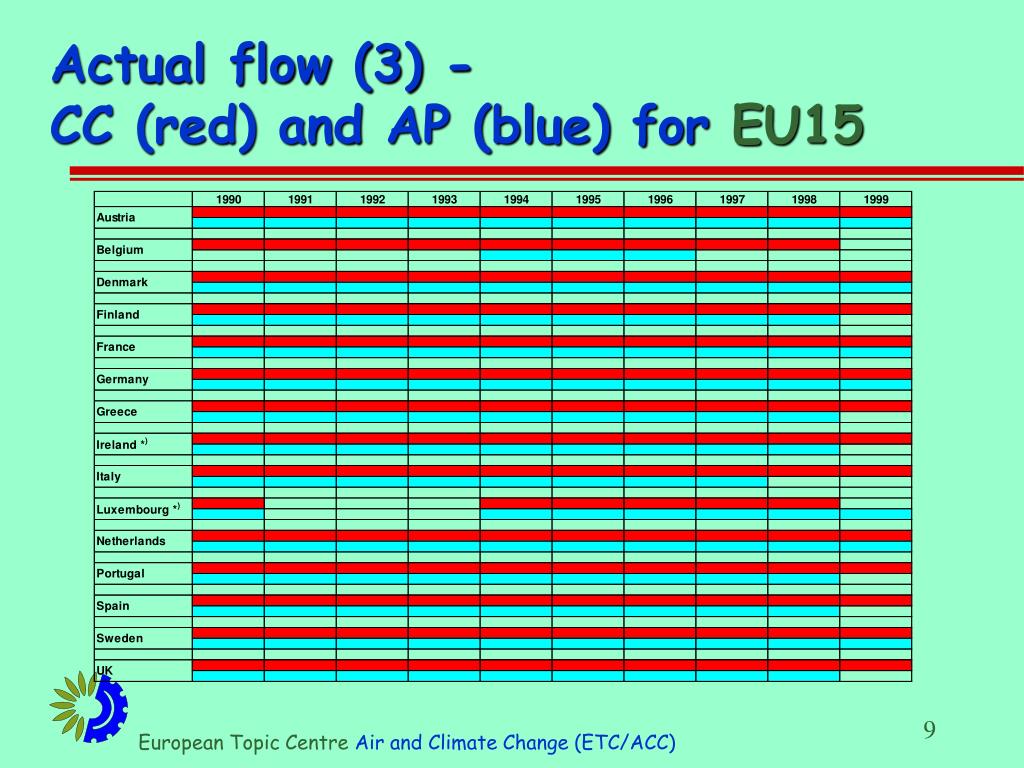 Actual flow (3) -
CC (red) and AP (blue) for EU15

| | 1990 | 1991 | 1992 | 1993 | 1994 | 1995 | 1996 | 1997 | 1998 | 1999 |
|---|---|---|---|---|---|---|---|---|---|---|
| Austria | | | | | | | | | | |
| Belgium | | | | | | | | | | |
| Denmark | | | | | | | | | | |
| Finland | | | | | | | | | | |
| France | | | | | | | | | | |
| Germany | | | | | | | | | | |
| Greece | | | | | | | | | | |
| Ireland *) | | | | | | | | | | |
| Italy | | | | | | | | | | |
| Luxembourg *) | | | | | | | | | | |
| Netherlands | | | | | | | | | | |
| Portugal | | | | | | | | | | |
| Spain | | | | | | | | | | |
| Sweden | | | | | | | | | | |
| UK | | | | | | | | | | |

European Topic Centre Air and Climate Change (ETC/ACC)

9